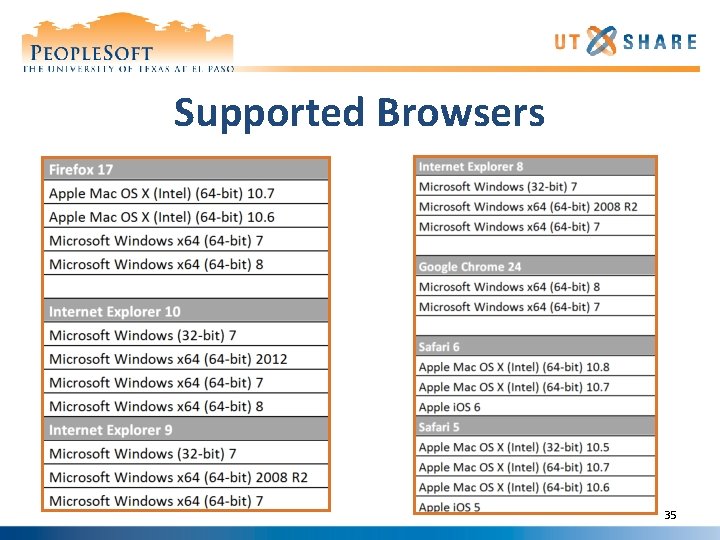 PEOPLESOFT
THE UNIVERSITY OF TEXAS AT EL PASO

UT SHARE

Supported Browsers

| Firefox 17 |
|---|
| Apple Mac OS X (Intel) (64-bit) 10.7 |
| Apple Mac OS X (Intel) (64-bit) 10.6 |
| Microsoft Windows x64 (64-bit) 7 |
| Microsoft Windows x64 (64-bit) 8 |
| |
| Internet Explorer 10 |
| Microsoft Windows (32-bit) 7 |
| Microsoft Windows x64 (64-bit) 2012 |
| Microsoft Windows x64 (64-bit) 7 |
| Microsoft Windows x64 (64-bit) 8 |
| Internet Explorer 9 |
| Microsoft Windows (32-bit) 7 |
| Microsoft Windows x64 (64-bit) 2008 R2 |
| Microsoft Windows x64 (64-bit) 7 |

| Internet Explorer 8 |
|---|
| Microsoft Windows (32-bit) 7 |
| Microsoft Windows x64 (64-bit) 2008 R2 |
| Microsoft Windows x64 (64-bit) 7 |
| |
| Google Chrome 24 |
| Microsoft Windows x64 (64-bit) 8 |
| Microsoft Windows x64 (64-bit) 7 |
| |
| Safari 6 |
| Apple Mac OS X (Intel) (64-bit) 10.8 |
| Apple Mac OS X (Intel) (64-bit) 10.7 |
| Apple iOS 6 |
| Safari 5 |
| Apple Mac OS X (Intel) (32-bit) 10.5 |
| Apple Mac OS X (Intel) (64-bit) 10.7 |
| Apple Mac OS X (Intel) (64-bit) 10.6 |
| Apple iOS 5 |

35